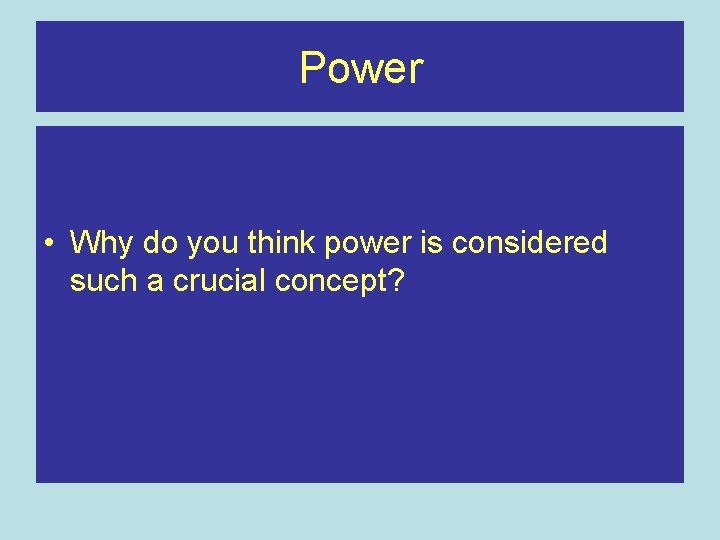 Power

• Why do you think power is considered such a crucial concept?